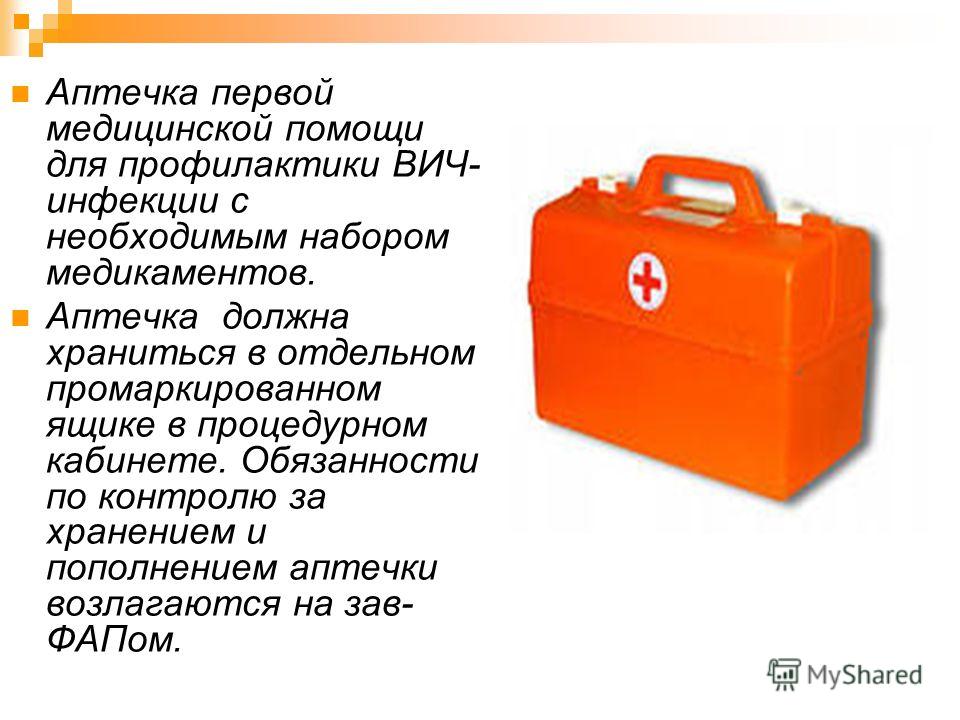 Аптечка первой медицинской помощи для профилактики ВИЧ-инфекции с необходимым набором медикаментов.

Аптечка должна храниться в отдельном промаркированном ящике в процедурном кабинете. Обязанности по контролю за хранением и пополнением аптечки возлагаются на зав-ФАПом.

MyShared